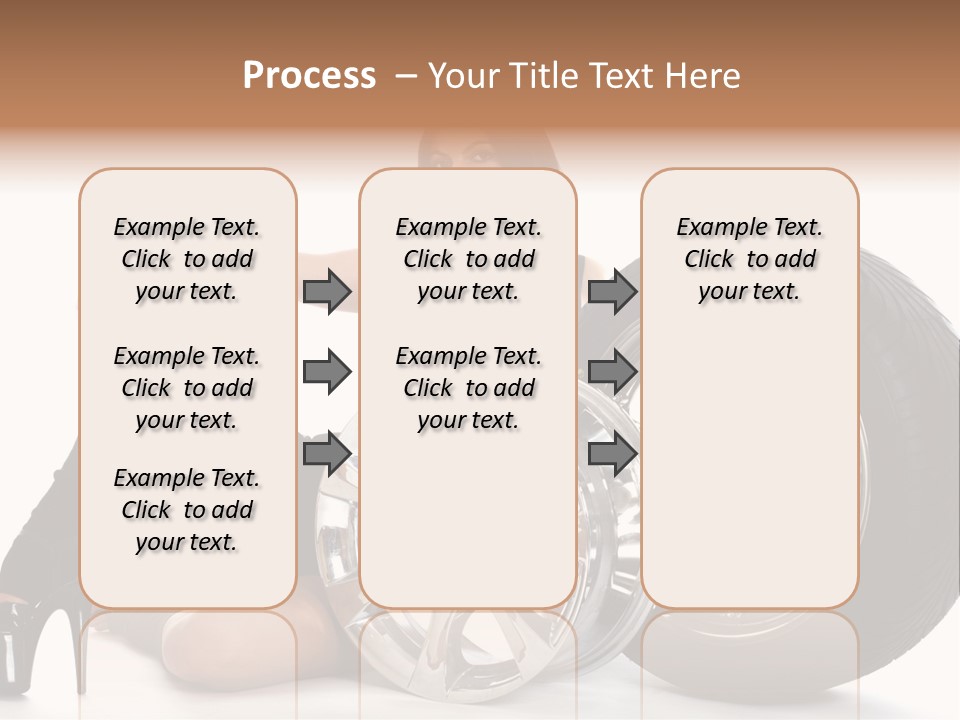 Process – Your Title Text Here

Example Text. Click to add your text.

Example Text. Click to add your text.

Example Text. Click to add your text.

Example Text. Click to add your text.

Example Text. Click to add your text.

Example Text. Click to add your text.